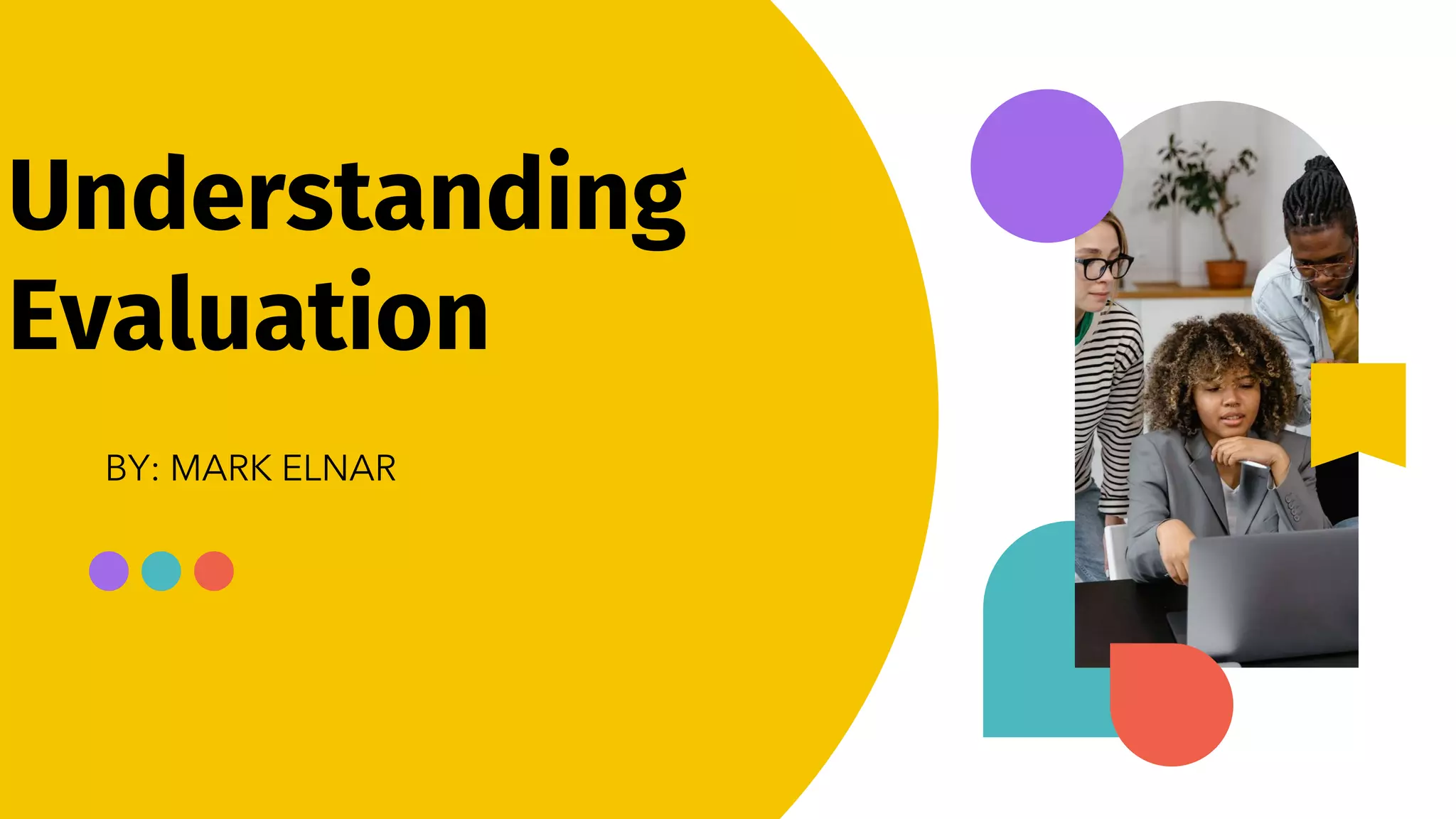 Understanding Evaluation

BY: MARK ELNAR